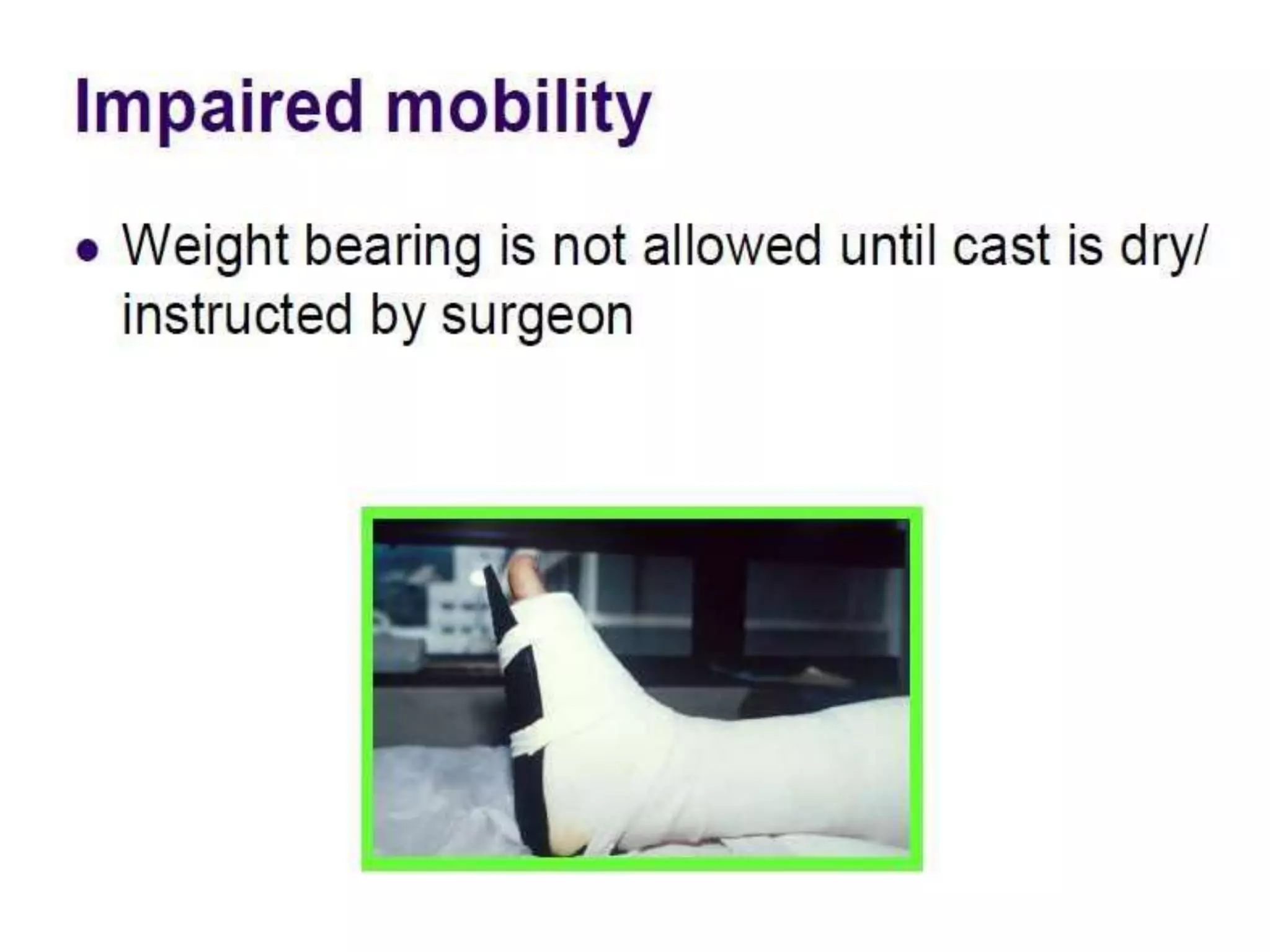 Impaired mobility

• Weight bearing is not allowed until cast is dry/ instructed by surgeon